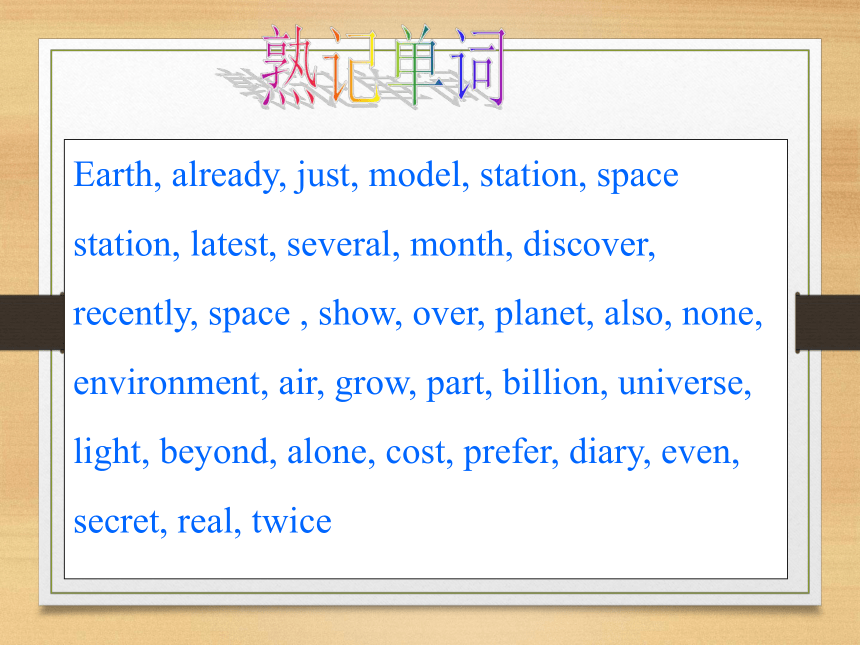 熟记单词

Earth, already, just, model, station, space station, latest, several, month, discover, recently, space , show, over, planet, also, none, environment, air, grow, part, billion, universe, light, beyond, alone, cost, prefer, diary, even, secret, real, twice